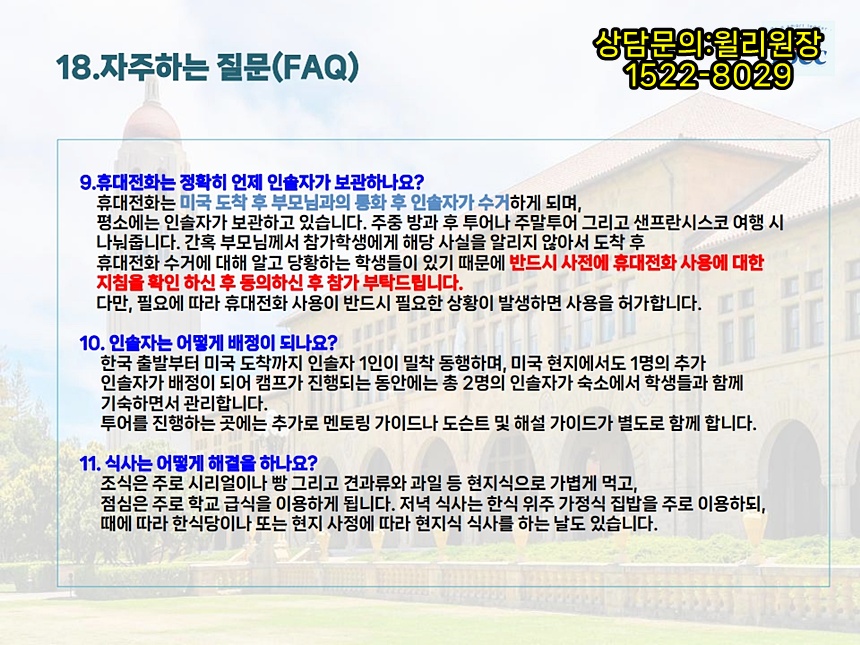 18.자주하는 질문(FAQ)

상담문의:윌리원장
1522-8029

9.휴대전화는 정확히 언제 인솔자가 보관하나요?
휴대전화는 미국 도착 후 부모님과의 통화 후 인솔자가 수거하게 되며, 평소에는 인솔자가 보관하고 있습니다. 주중 방과 후 투어나 주말투어 그리고 샌프란시스코 여행 시 나눠줍니다. 간혹 부모님께서 참가학생에게 해당 사실을 알리지 않아서 도착 후 휴대전화 수거에 대해 알고 당황하는 학생들이 있기 때문에 반드시 사전에 휴대전화 사용에 대한 지침을 확인 하신 후 동의하신 후 참가 부탁드립니다.
다만, 필요에 따라 휴대전화 사용이 반드시 필요한 상황이 발생하면 사용을 허가합니다.

10. 인솔자는 어떻게 배정이 되나요?
한국 출발부터 미국 도착까지 인솔자 1인이 밀착 동행하며, 미국 현지에서도 1명의 추가 인솔자가 배정이 되어 캠프가 진행되는 동안에는 총 2명의 인솔자가 숙소에서 학생들과 함께 기숙하면서 관리합니다.
투어를 진행하는 곳에는 추가로 멘토링 가이드나 도슨트 및 해설 가이드가 별도로 함께 합니다.

11. 식사는 어떻게 해결을 하나요?
조식은 주로 시리얼이나 빵 그리고 견과류와 과일 등 현지식으로 가볍게 먹고, 점심은 주로 학교 급식을 이용하게 됩니다. 저녁 식사는 한식 위주 가정식 집밥을 주로 이용하되, 때에 따라 한식당이나 또는 현지 사정에 따라 현지식 식사를 하는 날도 있습니다.